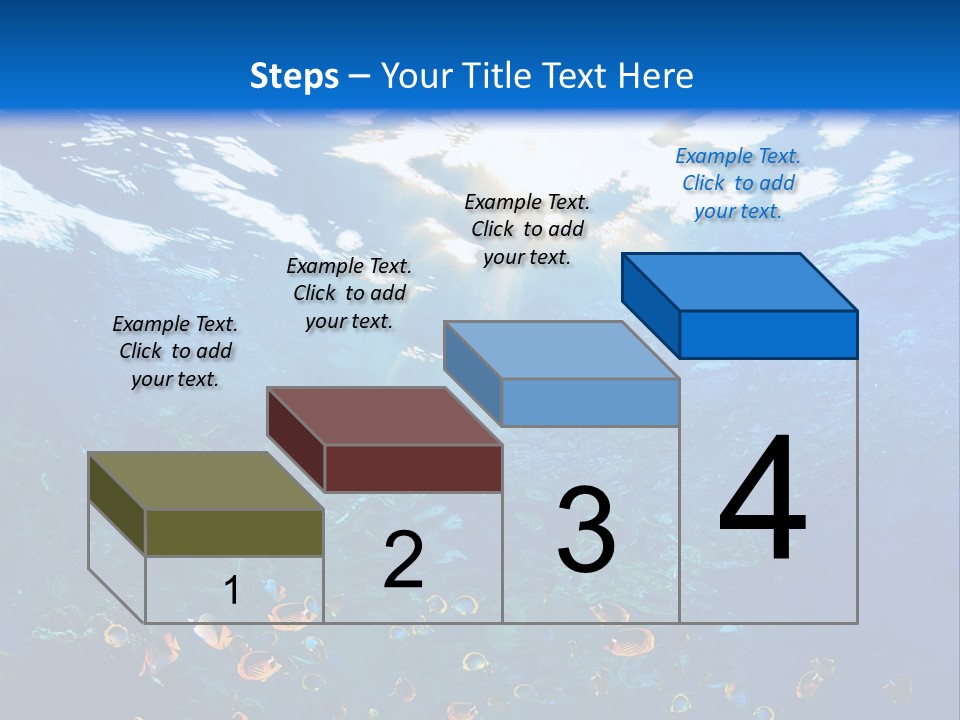 Steps – Your Title Text Here

Example Text. Click to add your text.

Example Text. Click to add your text.

Example Text. Click to add your text.

Example Text. Click to add your text.

1

2

3

4